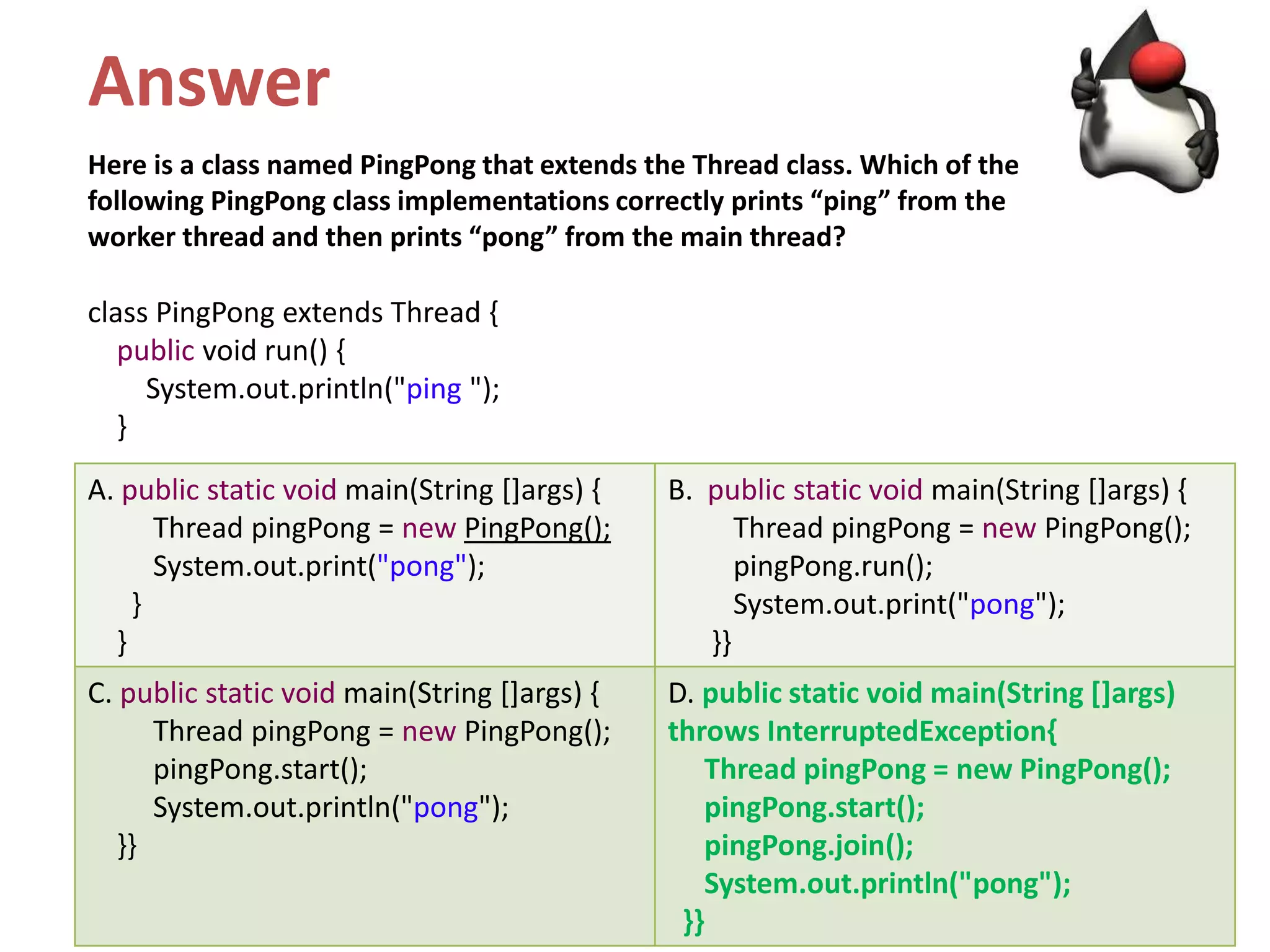 Answer

Here is a class named PingPong that extends the Thread class. Which of the following PingPong class implementations correctly prints “ping” from the worker thread and then prints “pong” from the main thread?

class PingPong extends Thread {
public void run() {
System.out.println("ping ");
}

| A. public static void main(String []args) { Thread pingPong = new PingPong(); System.out.print("pong"); } } | B. public static void main(String []args) { Thread pingPong = new PingPong(); pingPong.run(); System.out.print("pong"); }} |
|---|---|
| C. public static void main(String []args) { Thread pingPong = new PingPong(); pingPong.start(); System.out.println("pong"); }} | D. public static void main(String []args) throws InterruptedException{ Thread pingPong = new PingPong(); pingPong.start(); pingPong.join(); System.out.println("pong"); }} |